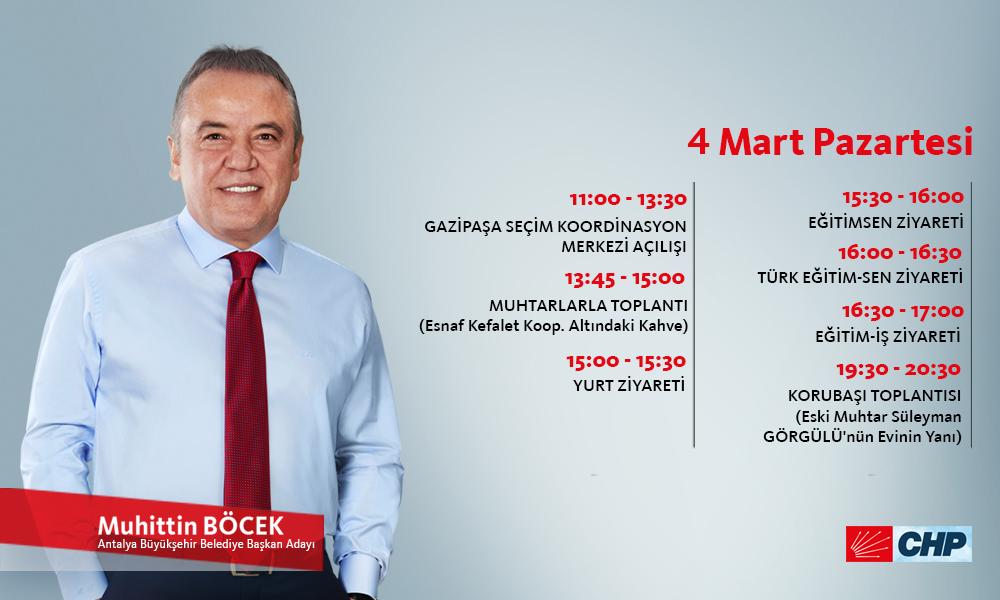 4 Mart Pazartesi

11:00 - 13:30
GAZİPAŞA SEÇİM KOORDİNASYON MERKEZİ AÇILIŞI

13:45 - 15:00
MUHTARLARLA TOPLANTI
(Esnaf Kefalet Koop. Altındaki Kahve)

15:00 - 15:30
YURT ZİYARETİ

15:30 - 16:00
EĞİTİMSEN ZİYARETİ

16:00 - 16:30
TÜRK EĞİTİM-SEN ZİYARETİ

16:30 - 17:00
EĞİTİM-İŞ ZİYARETİ

19:30 - 20:30
KORUBAŞI TOPLANTISI
(Eski Muhtar Süleyman GÖRGÜLÜ'nün Evinin Yanı)

Muhittin BÖCEK
Antalya Büyükşehir Belediye Başkan Adayı

CHP